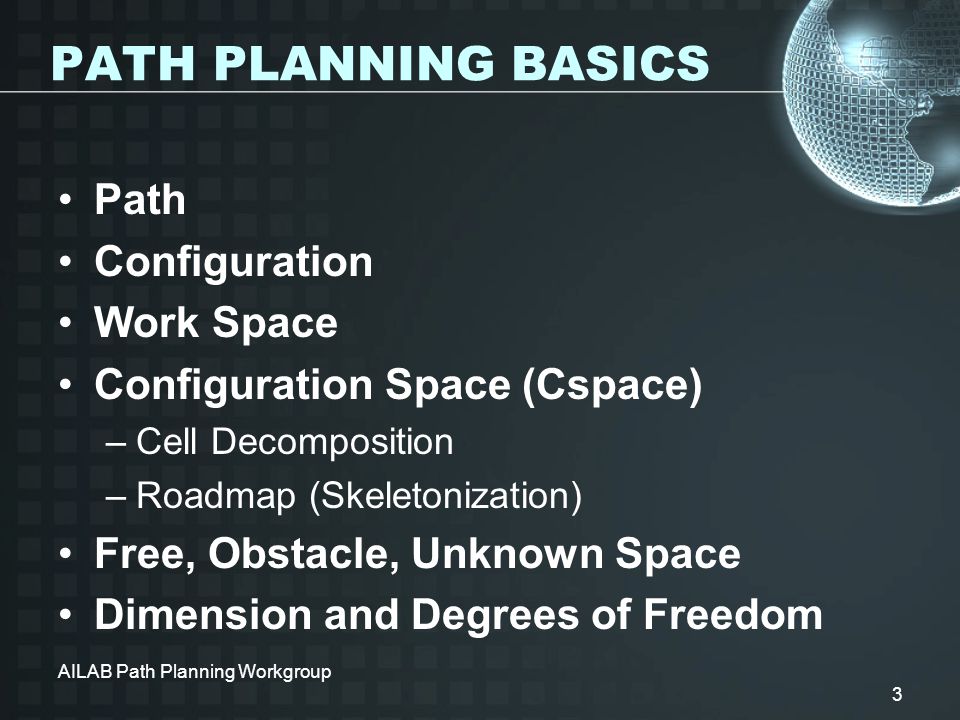 PATH PLANNING BASICS

• Path
• Configuration
• Work Space
• Configuration Space (Cspace)
– Cell Decomposition
– Roadmap (Skeletonization)
• Free, Obstacle, Unknown Space
• Dimension and Degrees of Freedom

AILAB Path Planning Workgroup

3